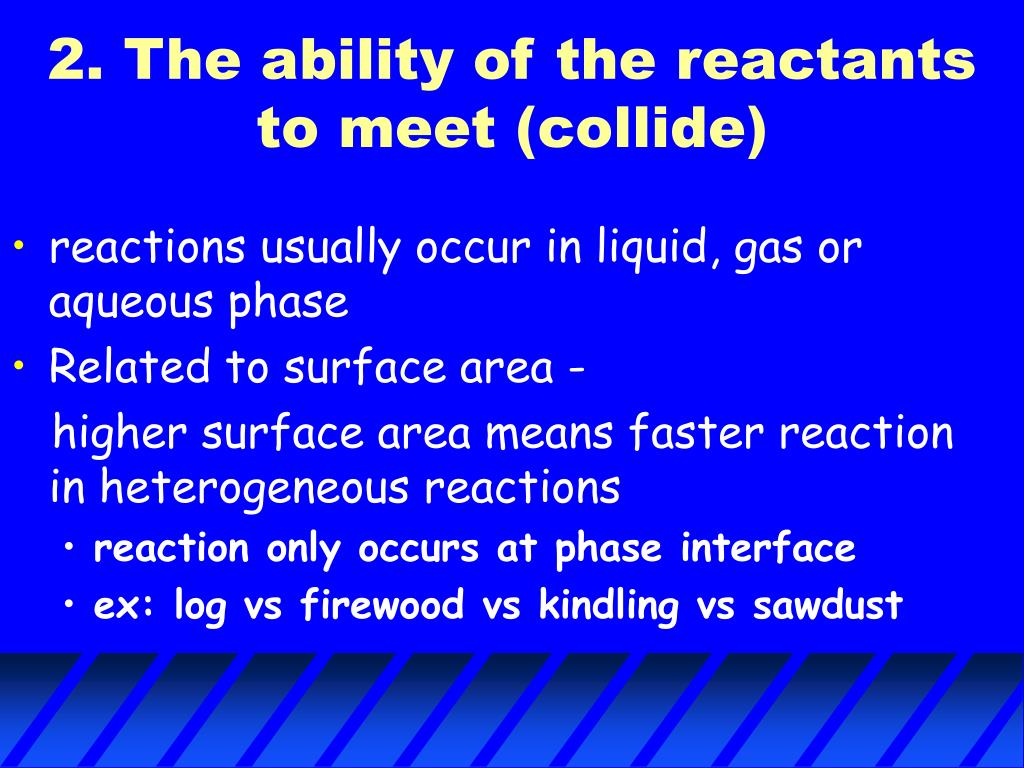 2. The ability of the reactants to meet (collide)

• reactions usually occur in liquid, gas or aqueous phase
• Related to surface area -
higher surface area means faster reaction in heterogeneous reactions
• reaction only occurs at phase interface
• ex: log vs firewood vs kindling vs sawdust